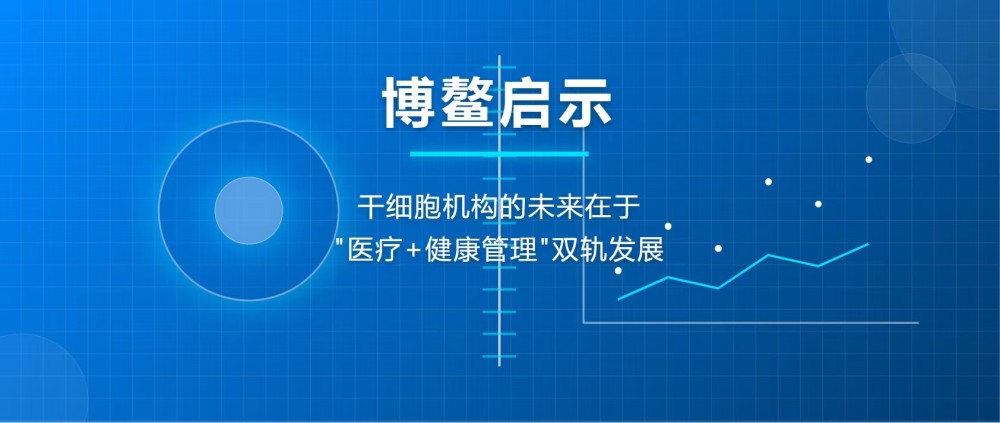 博鳌启示

干细胞机构的未来在于
"医疗+健康管理"双轨发展